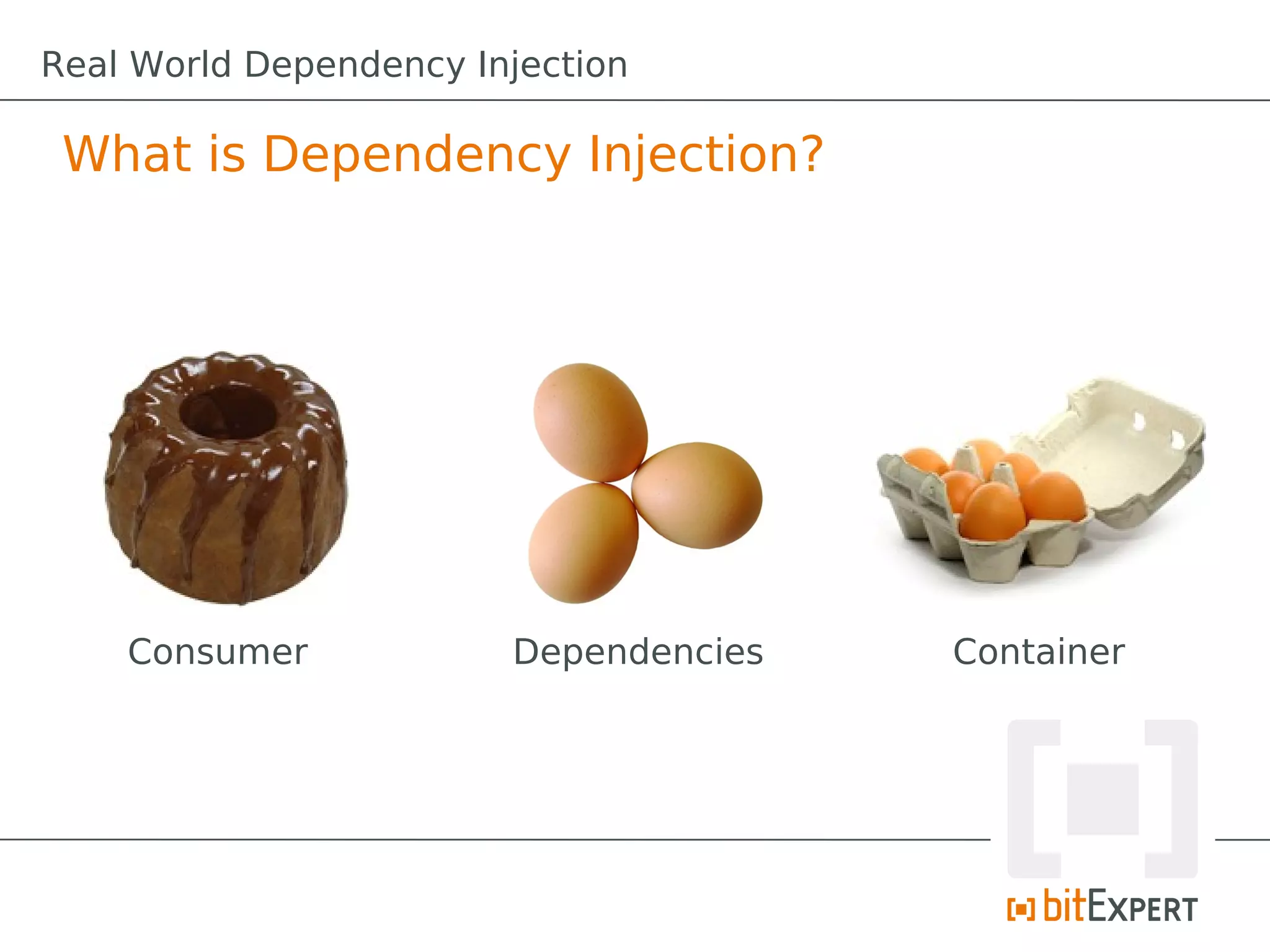 Real World Dependency Injection

What is Dependency Injection?

Consumer

Dependencies

Container

bitEXPERT